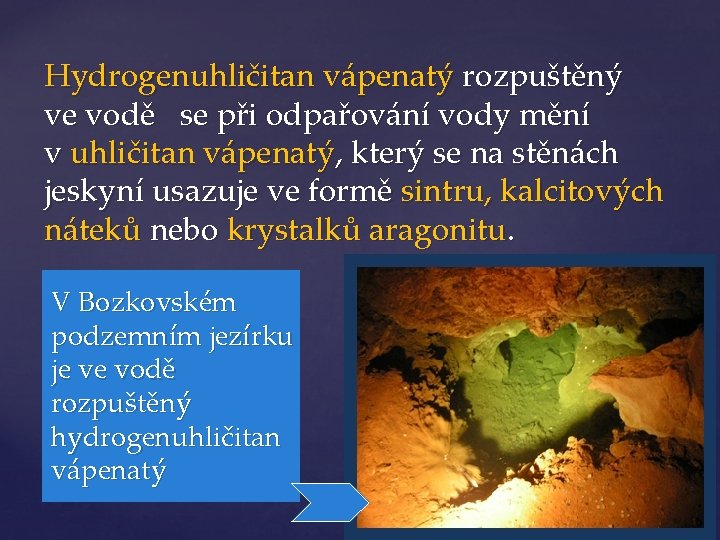 Hydrogenuhličitan vápenatý rozpuštěný ve vodě se při odpařování vody mění v uhličitan vápenatý, který se na stěnách jeskyní usazuje ve formě sintru, kalcitových náteků nebo krystalků aragonitu.

V Bozkovském podzemním jezírku je ve vodě rozpuštěný hydrogenuhličitan vápenatý